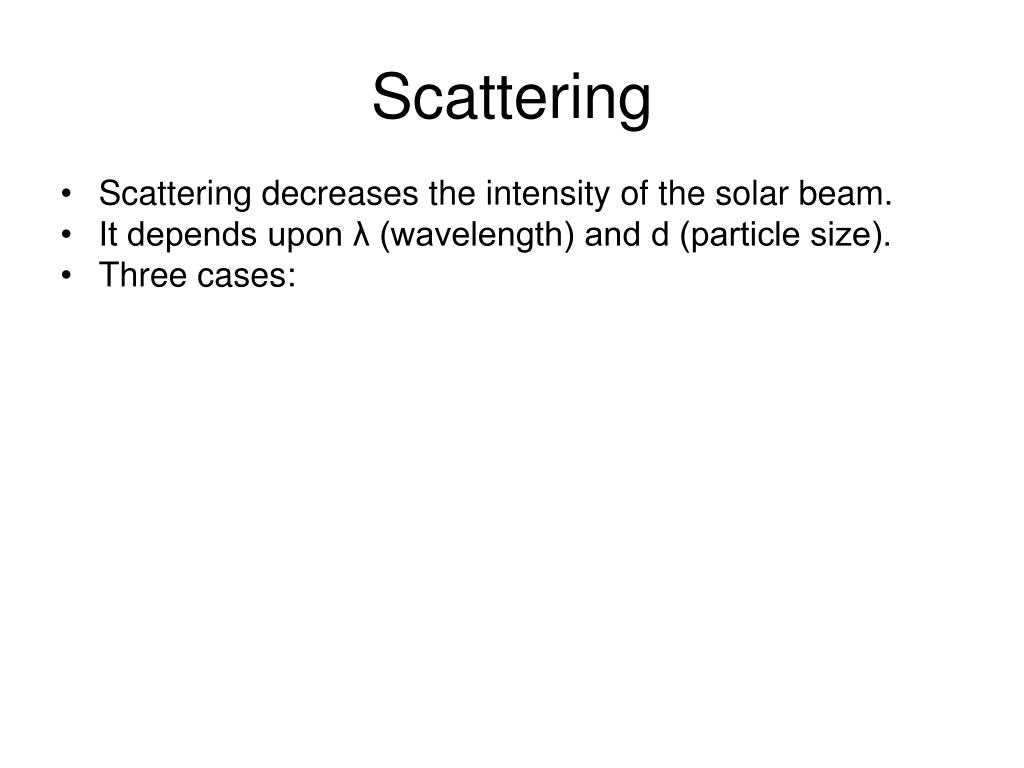 Scattering

• Scattering decreases the intensity of the solar beam.
• It depends upon λ (wavelength) and d (particle size).
• Three cases: